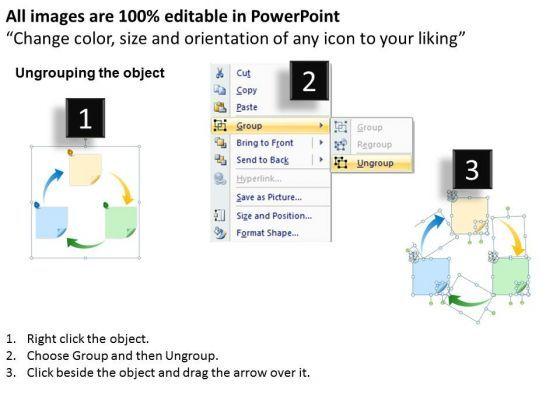 All images are 100% editable in PowerPoint
“Change color, size and orientation of any icon to your liking”

Ungrouping the object

1

2

Cut
Copy
Paste
Group
Bring to Front
Send to Back
Hyperlink...
Save as Picture...
Size and Position...
Format Shape...

Group
Regroup
Ungroup

3

1. Right click the object.
2. Choose Group and then Ungroup.
3. Click beside the object and drag the arrow over it.